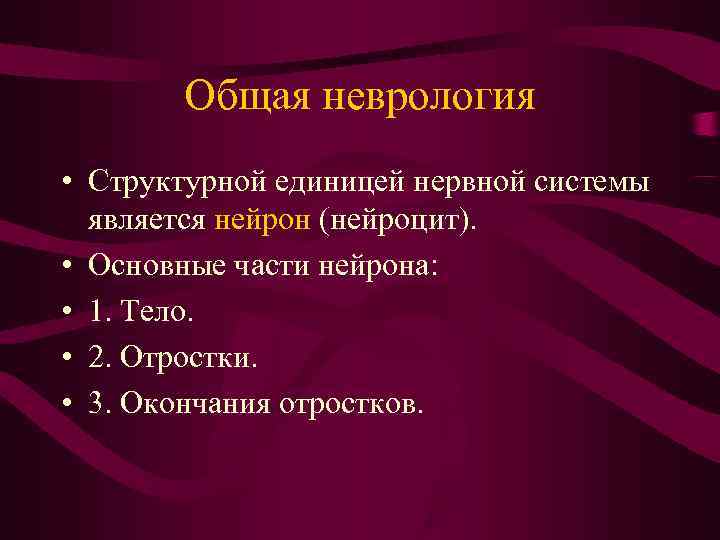 Общая неврология

• Структурной единицей нервной системы является нейрон (нейроцит).
• Основные части нейрона:
• 1. Тело.
• 2. Отростки.
• 3. Окончания отростков.